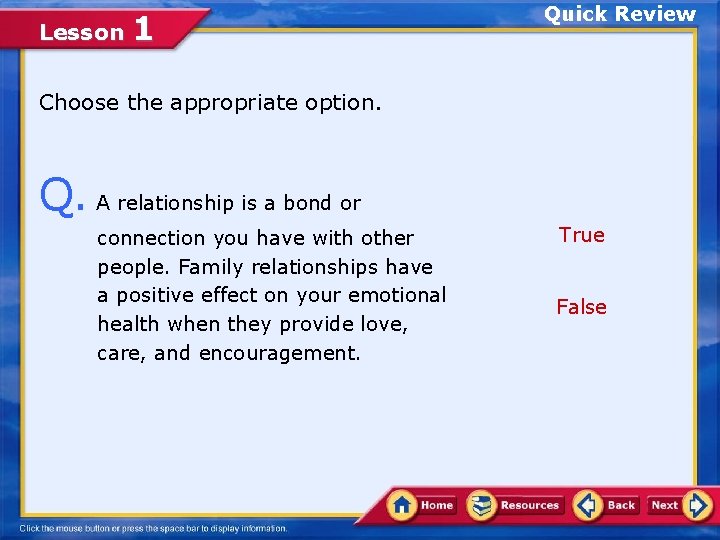 Lesson 1

Quick Review

Choose the appropriate option.

Q. A relationship is a bond or connection you have with other people. Family relationships have a positive effect on your emotional health when they provide love, care, and encouragement.

True

False

Home Resources Back Next

Click the mouse button or press the space bar to display information.